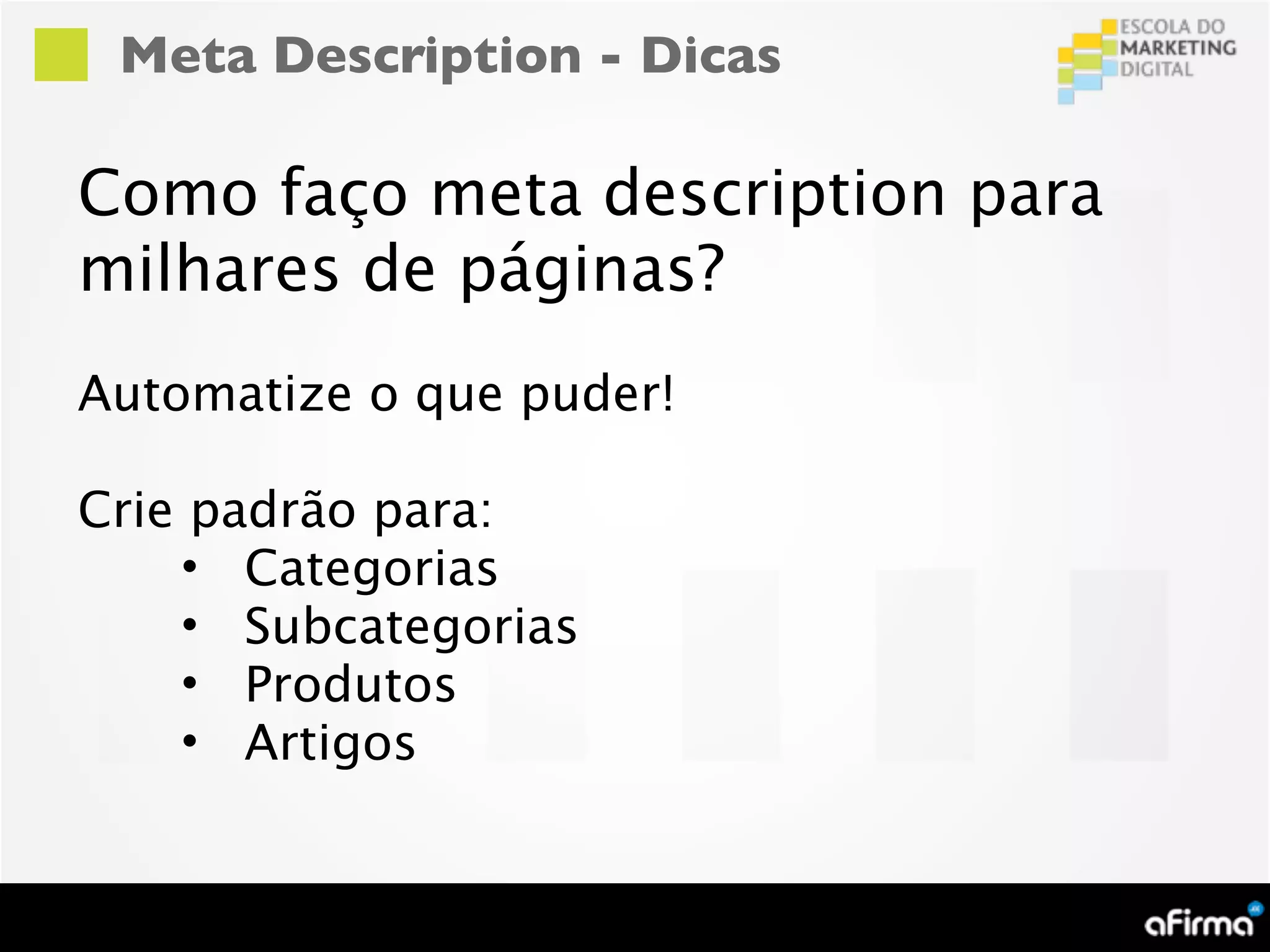 Meta Description - Dicas

ESCOLA DO MARKETING DIGITAL

Como faço meta description para milhares de páginas?

Automatize o que puder!

Crie padrão para:
• Categorias
• Subcategorias
• Produtos
• Artigos

aFirma